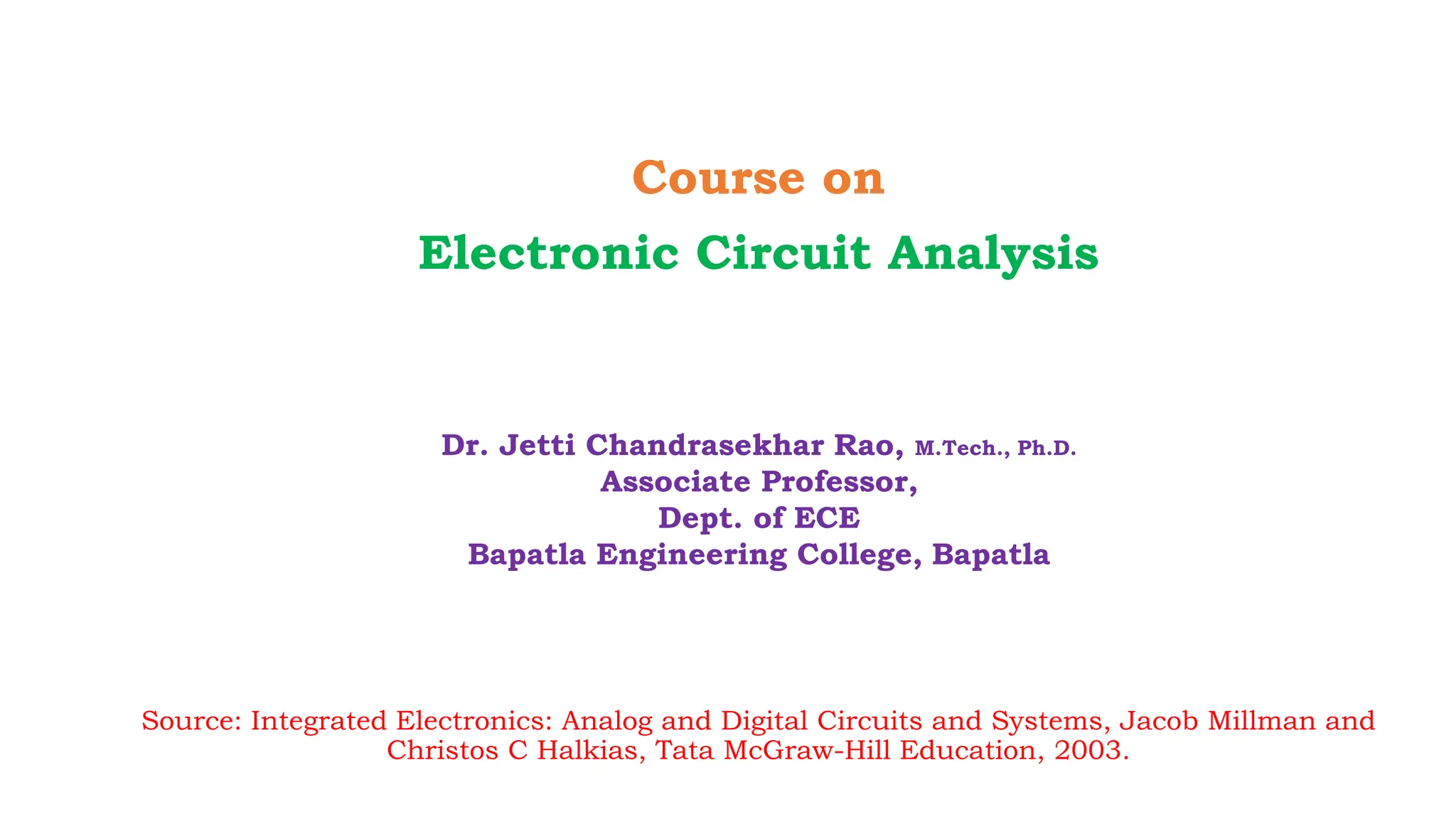 Course on
Electronic Circuit Analysis

Dr. Jetti Chandrasekhar Rao, M.Tech., Ph.D.
Associate Professor,
Dept. of ECE
Bapatla Engineering College, Bapatla

Source: Integrated Electronics: Analog and Digital Circuits and Systems, Jacob Millman and Christos C Halkias, Tata McGraw-Hill Education, 2003.